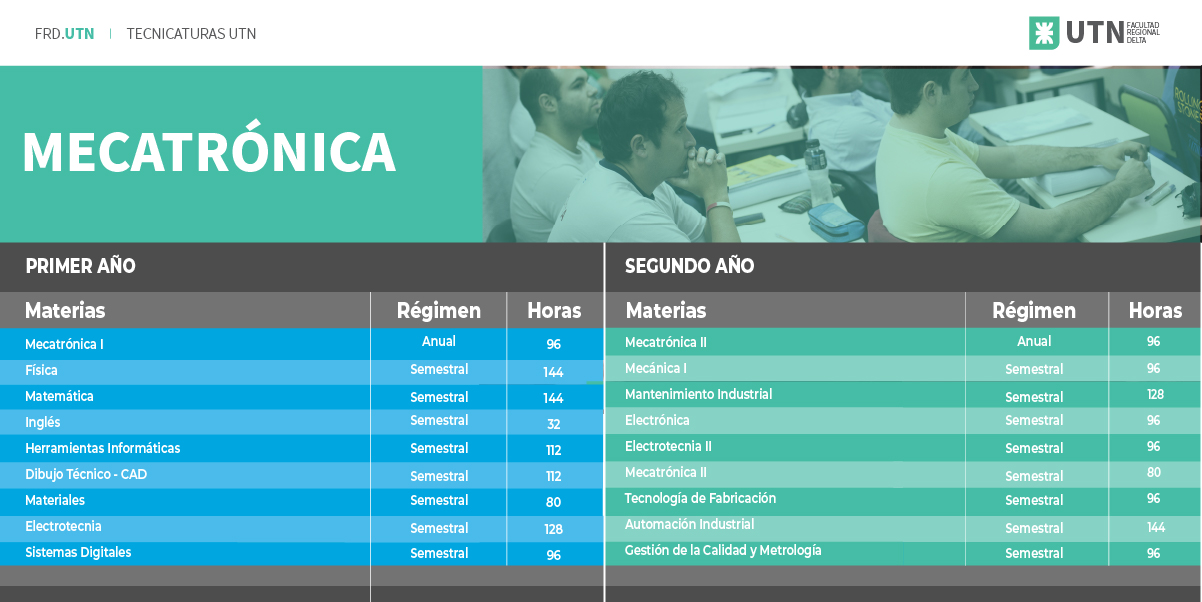 FRD.UTN | TECNICATURAS UTN

UTN FACULTAD REGIONAL DELTA

MECATRÓNICA

PRIMER AÑO

| Materias | Régimen | Horas |
|---|---|---|
| Mecatrónica I | Anual | 96 |
| Física | Semestral | 144 |
| Matemática | Semestral | 144 |
| Inglés | Semestral | 32 |
| Herramientas Informáticas | Semestral | 112 |
| Dibujo Técnico - CAD | Semestral | 112 |
| Materiales | Semestral | 80 |
| Electrotecnia | Semestral | 128 |
| Sistemas Digitales | Semestral | 96 |

SEGUNDO AÑO

| Materias | Régimen | Horas |
|---|---|---|
| Mecatrónica II | Anual | 96 |
| Mecánica I | Semestral | 96 |
| Mantenimiento Industrial | Semestral | 128 |
| Electrónica | Semestral | 96 |
| Electrotecnia II | Semestral | 96 |
| Mecatrónica II | Semestral | 80 |
| Tecnología de Fabricación | Semestral | 96 |
| Automación Industrial | Semestral | 144 |
| Gestión de la Calidad y Metrología | Semestral | 96 |